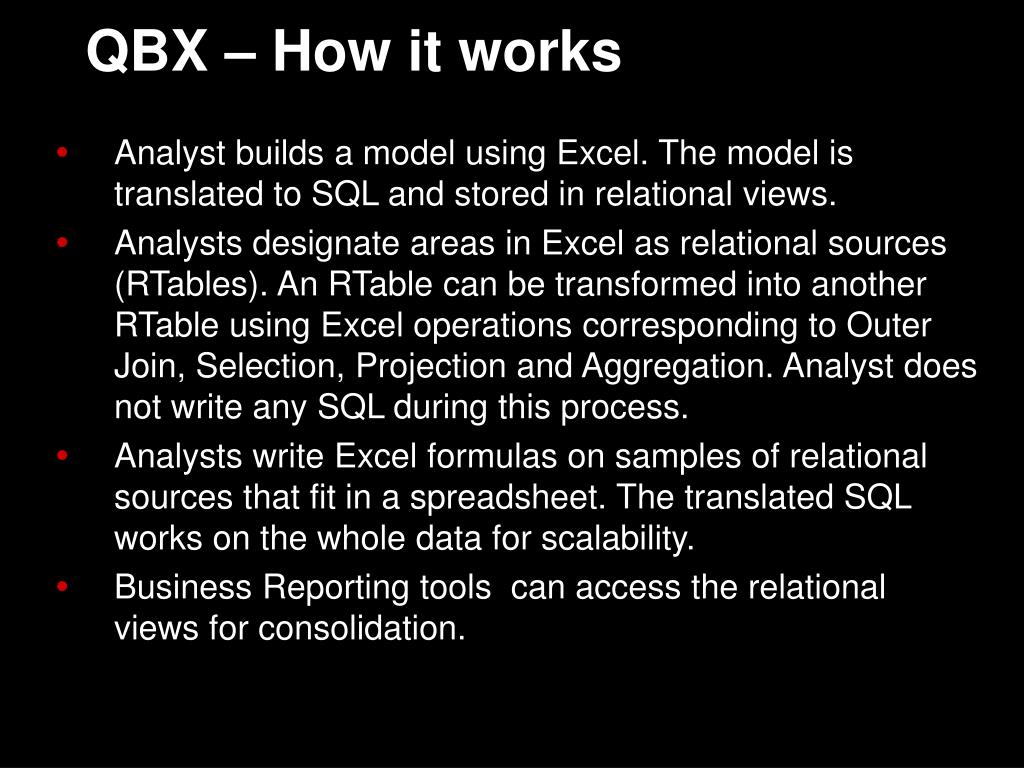 QBX – How it works

• Analyst builds a model using Excel. The model is translated to SQL and stored in relational views.
• Analysts designate areas in Excel as relational sources (RTables). An RTable can be transformed into another RTable using Excel operations corresponding to Outer Join, Selection, Projection and Aggregation. Analyst does not write any SQL during this process.
• Analysts write Excel formulas on samples of relational sources that fit in a spreadsheet. The translated SQL works on the whole data for scalability.
• Business Reporting tools can access the relational views for consolidation.